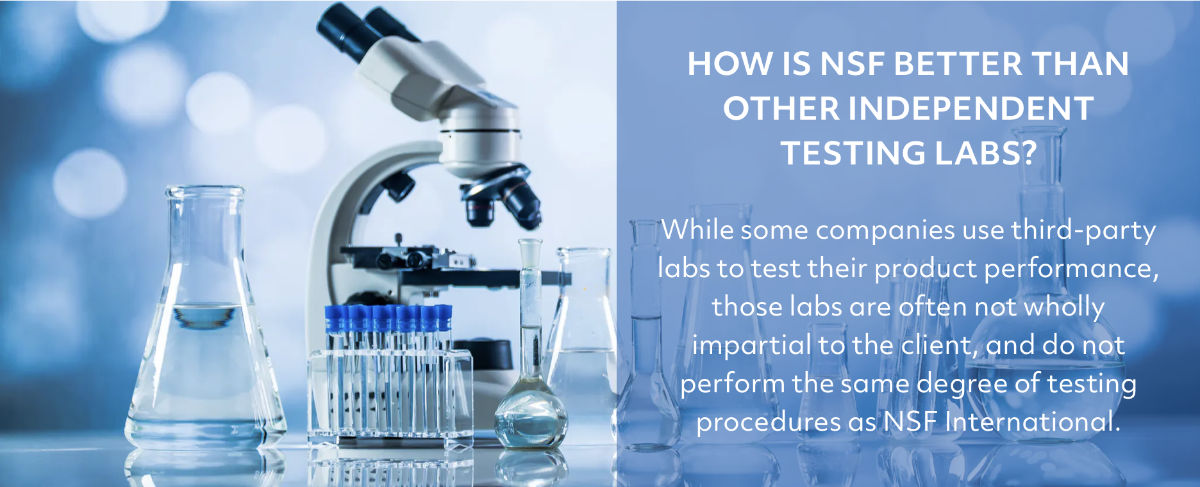 HOW IS NSF BETTER THAN OTHER INDEPENDENT TESTING LABS?

While some companies use third-party labs to test their product performance, those labs are often not wholly impartial to the client, and do not perform the same degree of testing procedures as NSF International.